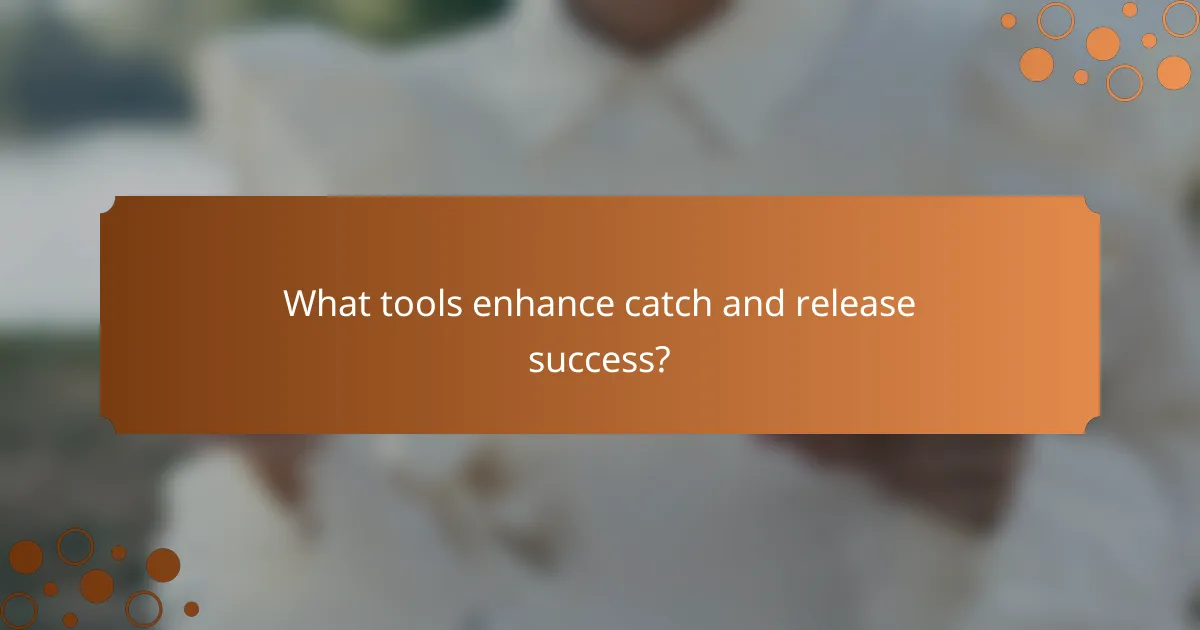 What tools enhance catch and release success?